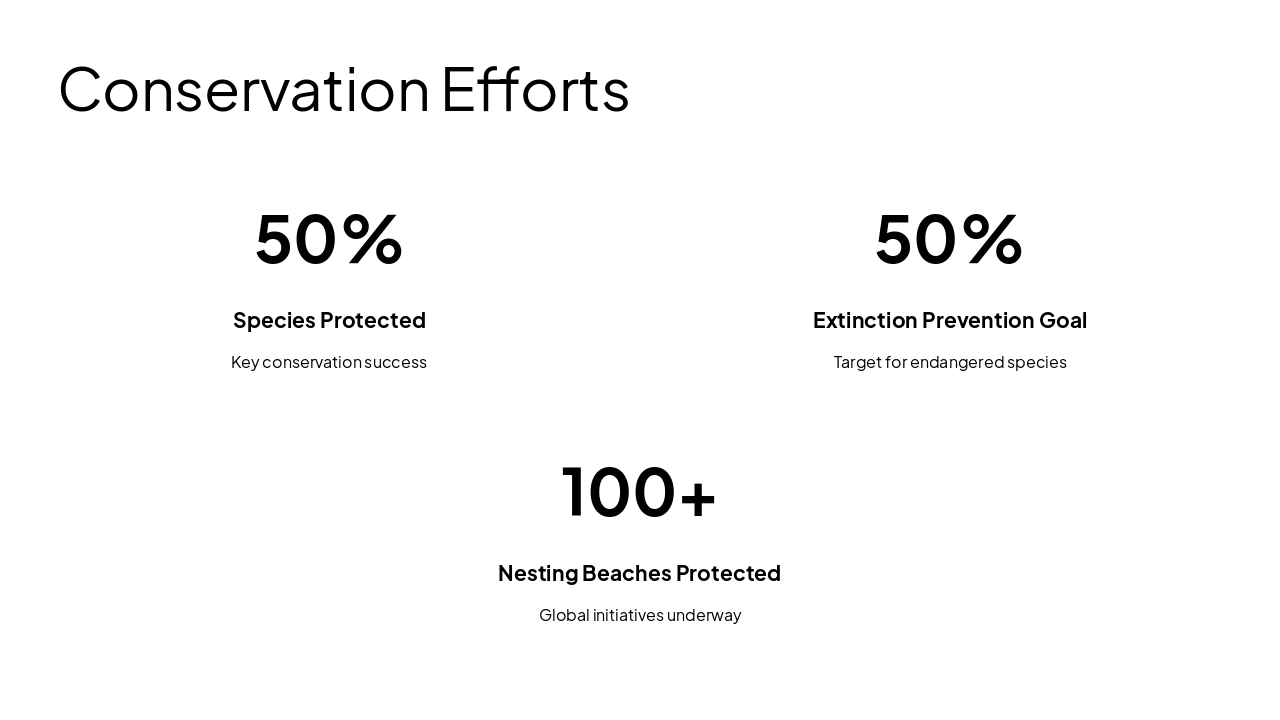 Conservation Efforts

50%

Species Protected

Key conservation success

50%

Extinction Prevention Goal

Target for endangered species

100+

Nesting Beaches Protected

Global initiatives underway